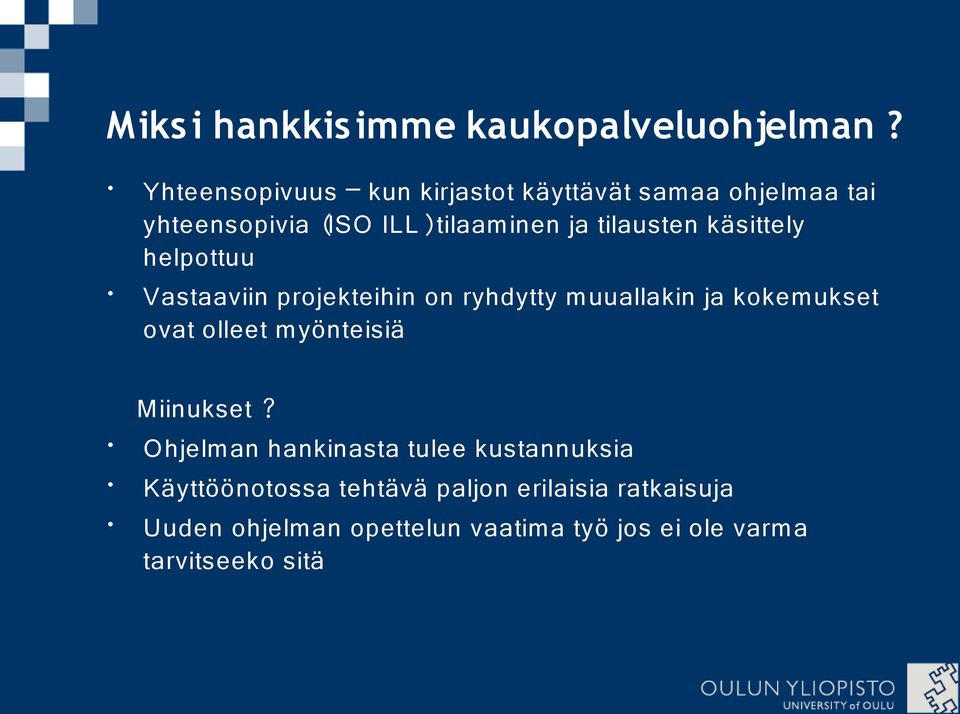 Miksi hankkisimme kaukopalveluohjelman ?

• Yhteensopivuus – kun kirjastot käyttävät samaa ohjelmaa tai yhteensopivia (ISO ILL )tilaaminen ja tilausten käsittely helpottuu
• Vastaaviin projekteihin on ryhdytty muuallakin ja kokemukset ovat olleet myönteisiä

Miinukset ?
• Ohjelman hankinasta tulee kustannuksia
• Käyttöönotossa tehtävä paljon erilaisia ratkaisuja
• Uuden ohjelman opettelun vaatima työ jos ei ole varma tarvitseeko sitä

OULUN YLIOPISTO
UNIVERSITY of OULU